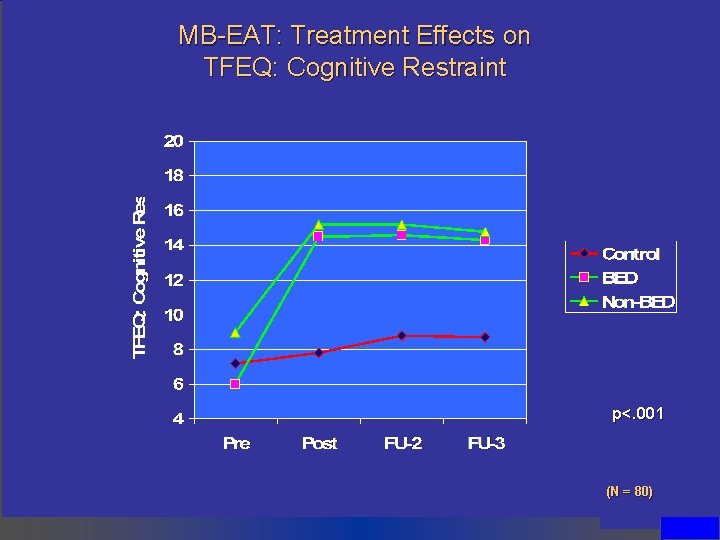 MB-EAT: Treatment Effects on TFEQ: Cognitive Restraint

TFEQ: Cognitive Res

20
18
16
14
12
10
8
6
4

Pre
Post
FU-2
FU-3

Control
BED
Non-BED

p<.001

(N = 80)